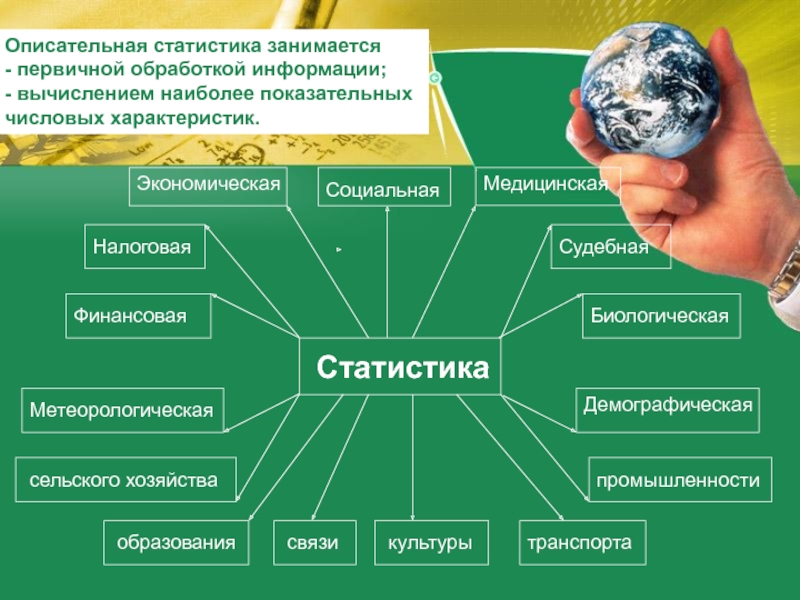 Описательная статистика занимается
- первичной обработкой информации;
- вычислением наиболее показательных числовых характеристик.

Экономическая

Социальная

Медицинская

Налоговая

Судебная

Финансовая

Биологическая

Статистика

Метеорологическая

Демографическая

сельского хозяйства

промышленности

образования

связи

культуры

транспорта